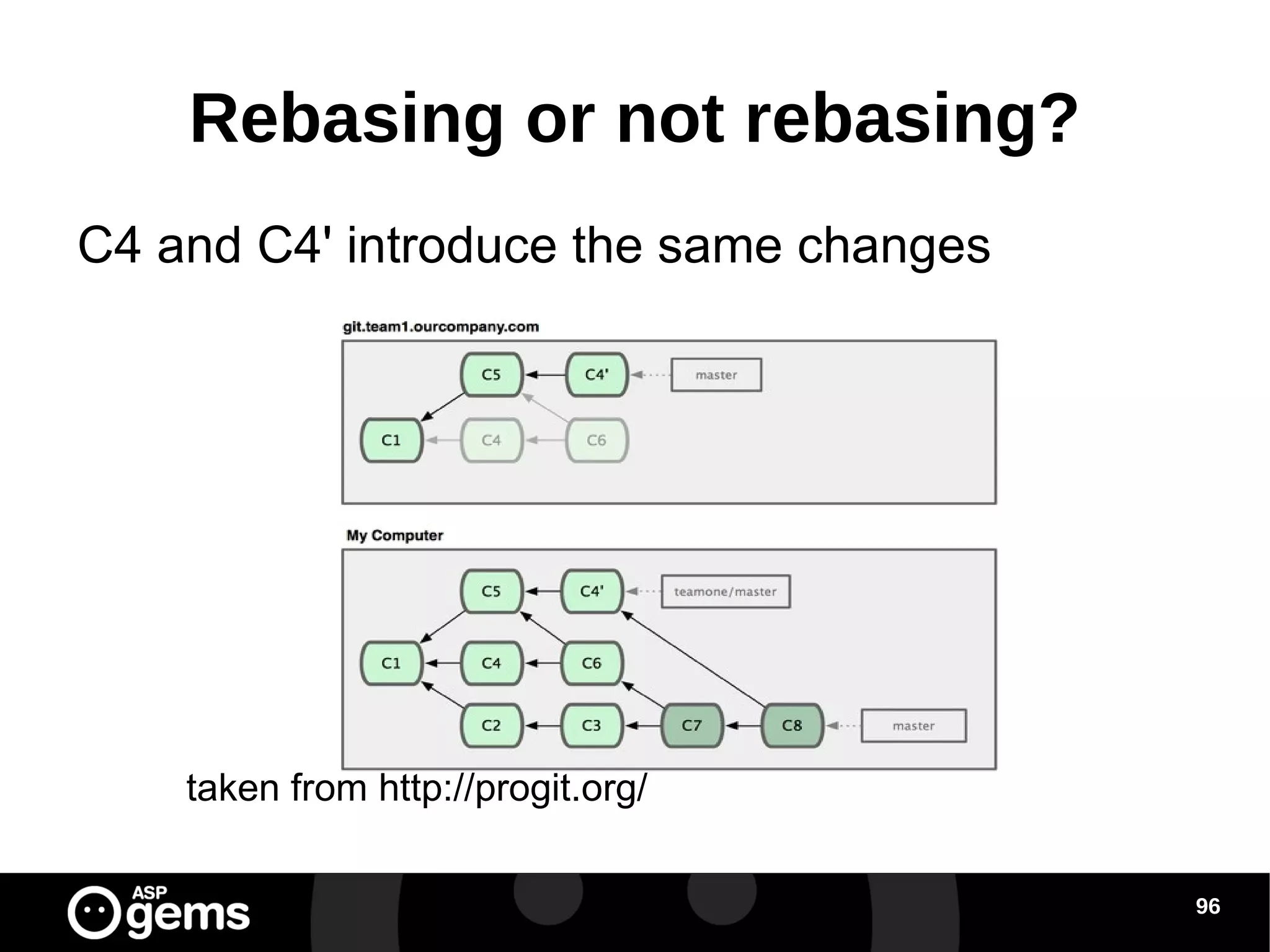 Rebasing or not rebasing?

C4 and C4' introduce the same changes

git.team1.ourcompany.com

C5

C4'

master

C1

C4

C6

My Computer

C5

C4'

teamone/master

C1

C4

C6

C2

C3

C7

C8

master

taken from http://progit.org/

ASP gems

96